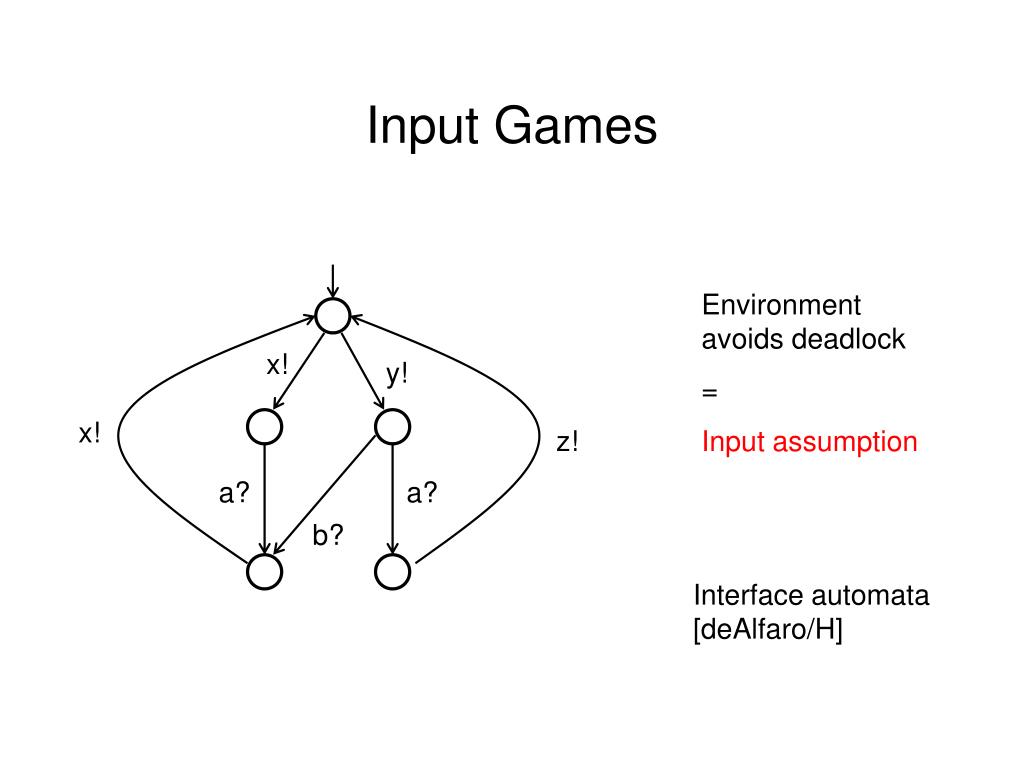 Input Games

x!

y!

x!

z!

a?

a?

b?

Environment avoids deadlock

=

Input assumption

Interface automata [deAlfaro/H]